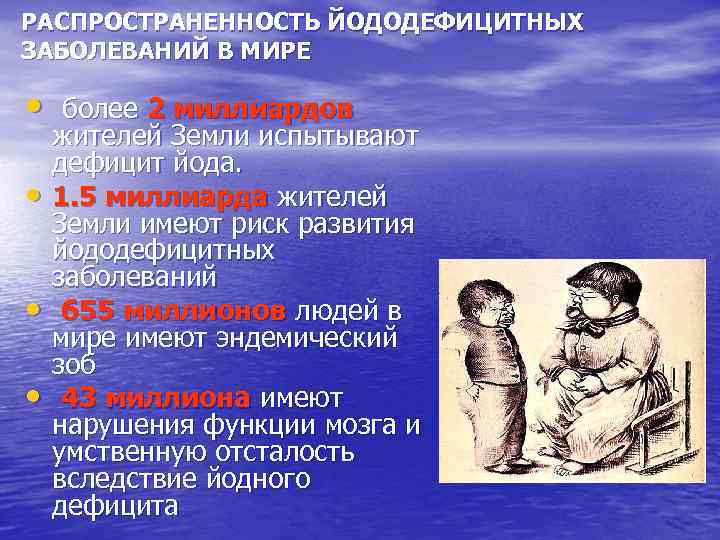 РАСПРОСТРАНЕННОСТЬ ЙОДОДЕФИЦИТНЫХ ЗАБОЛЕВАНИЙ В МИРЕ

• более 2 миллиардов жителей Земли испытывают дефицит йода.
• 1.5 миллиарда жителей Земли имеют риск развития йододефицитных заболеваний
• 655 миллионов людей в мире имеют эндемический зоб
• 43 миллиона имеют нарушения функции мозга и умственную отсталость вследствие йодного дефицита